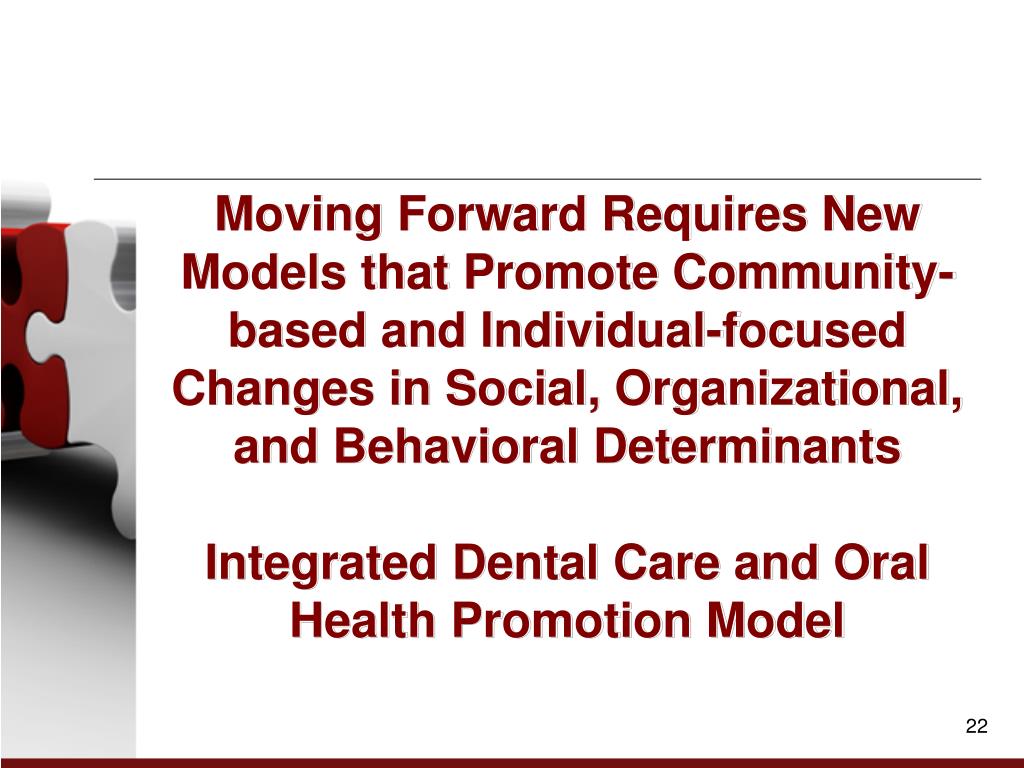 Moving Forward Requires New Models that Promote Community-based and Individual-focused Changes in Social, Organizational, and Behavioral Determinants

Integrated Dental Care and Oral Health Promotion Model

22